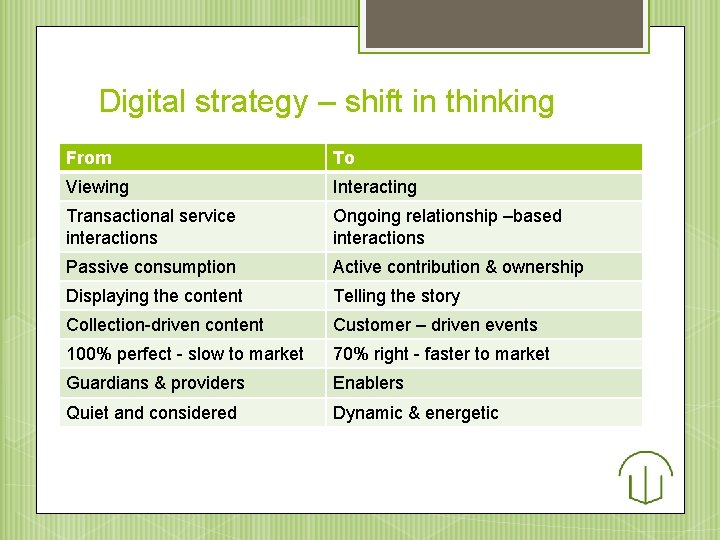 Digital strategy – shift in thinking

| From | To |
|---|---|
| Viewing | Interacting |
| Transactional service interactions | Ongoing relationship –based interactions |
| Passive consumption | Active contribution & ownership |
| Displaying the content | Telling the story |
| Collection-driven content | Customer – driven events |
| 100% perfect - slow to market | 70% right - faster to market |
| Guardians & providers | Enablers |
| Quiet and considered | Dynamic & energetic |